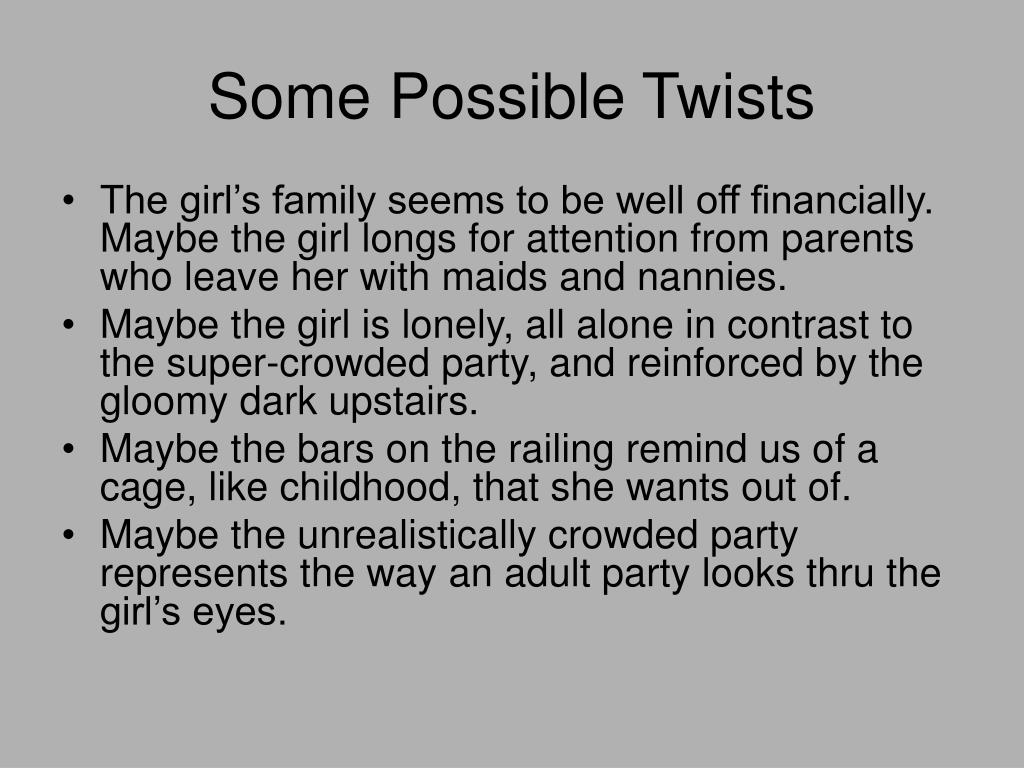 Some Possible Twists

• The girl’s family seems to be well off financially. Maybe the girl longs for attention from parents who leave her with maids and nannies.
• Maybe the girl is lonely, all alone in contrast to the super-crowded party, and reinforced by the gloomy dark upstairs.
• Maybe the bars on the railing remind us of a cage, like childhood, that she wants out of.
• Maybe the unrealistically crowded party represents the way an adult party looks thru the girl’s eyes.